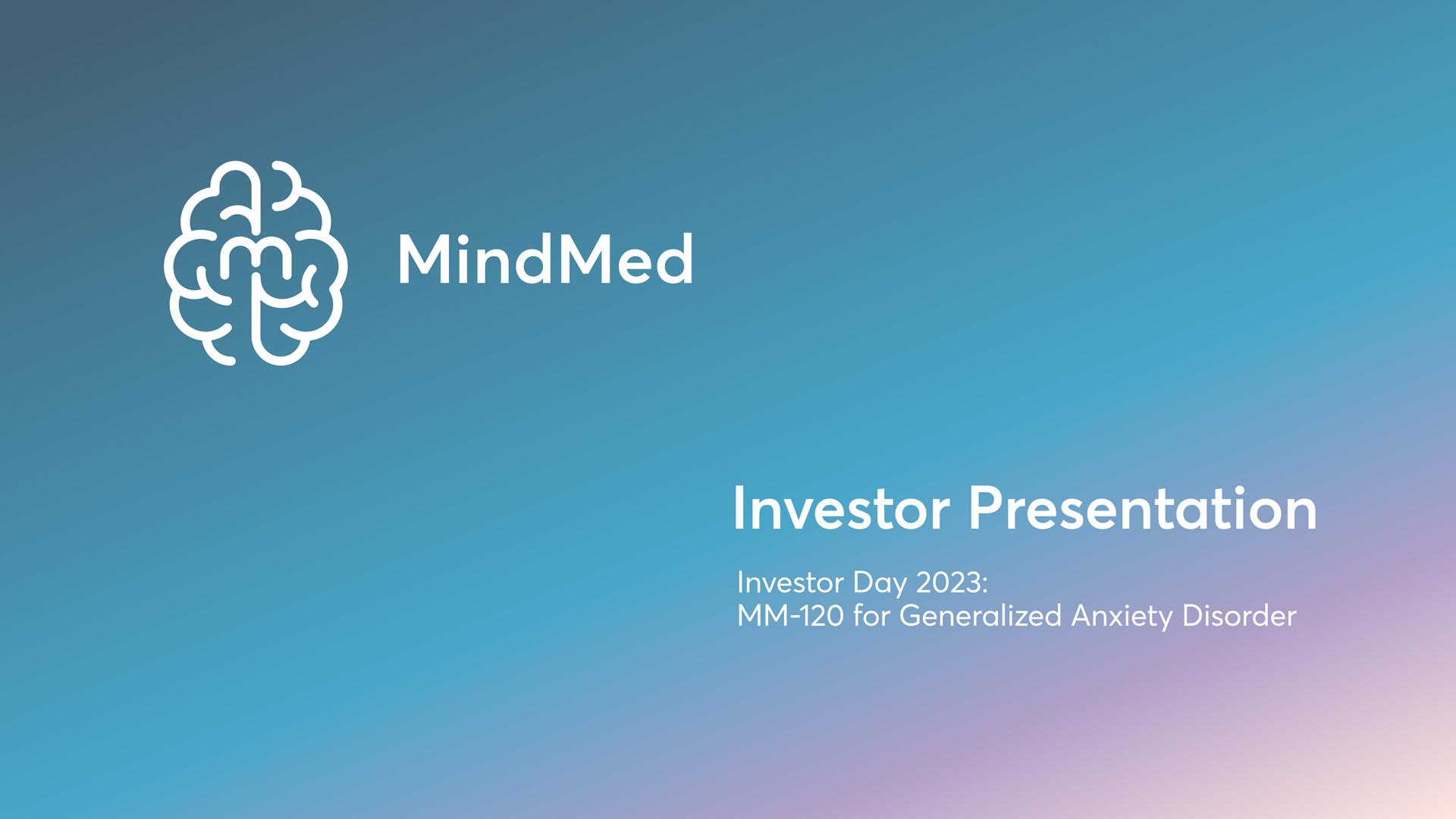 MindMed

Investor Presentation

Investor Day 2023:
MM-120 for Generalized Anxiety Disorder